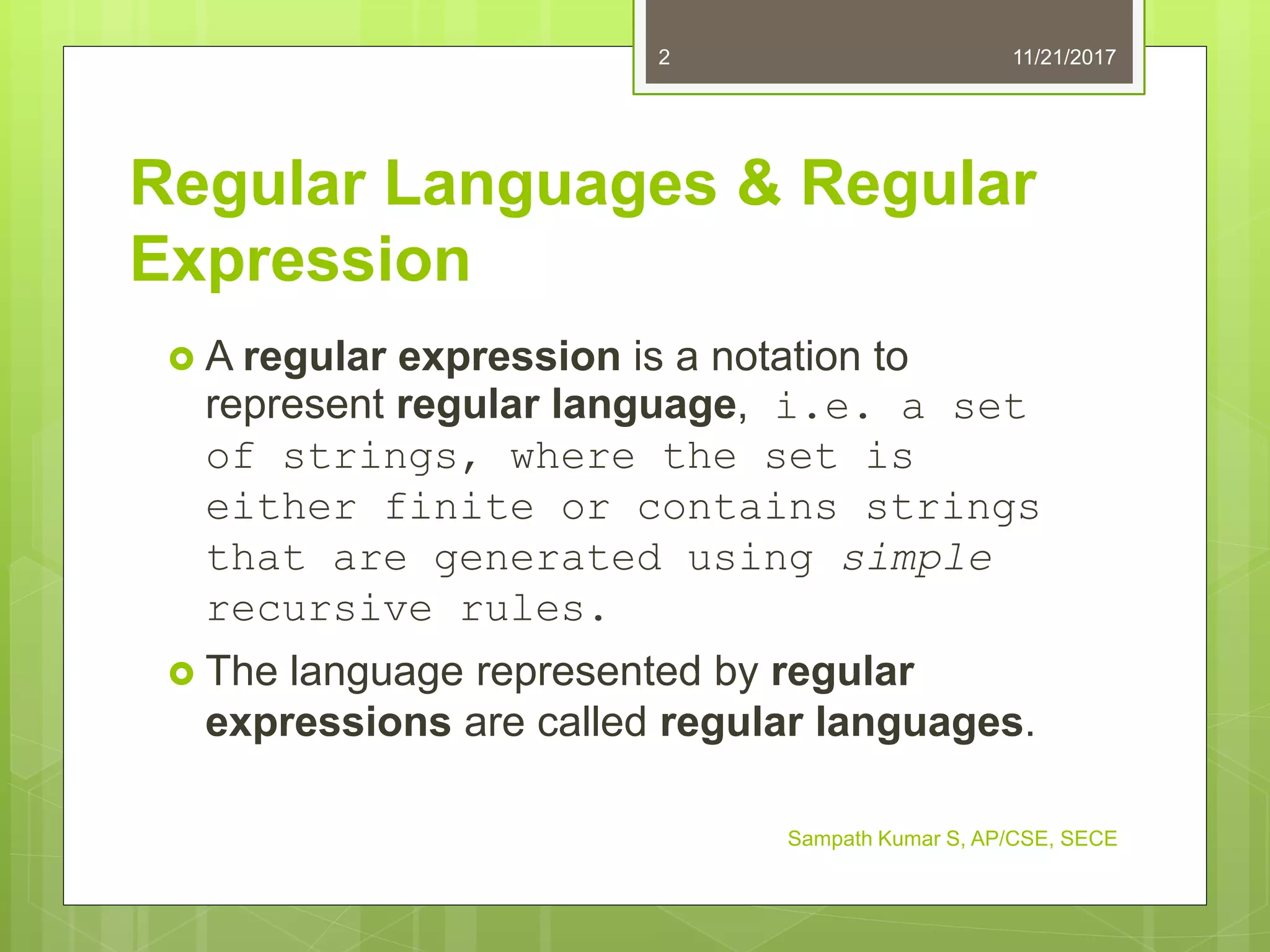 2

11/21/2017

Regular Languages & Regular Expression

A regular expression is a notation to represent regular language, i.e. a set of strings, where the set is either finite or contains strings that are generated using simple recursive rules.

The language represented by regular expressions are called regular languages.

Sampath Kumar S, AP/CSE, SECE